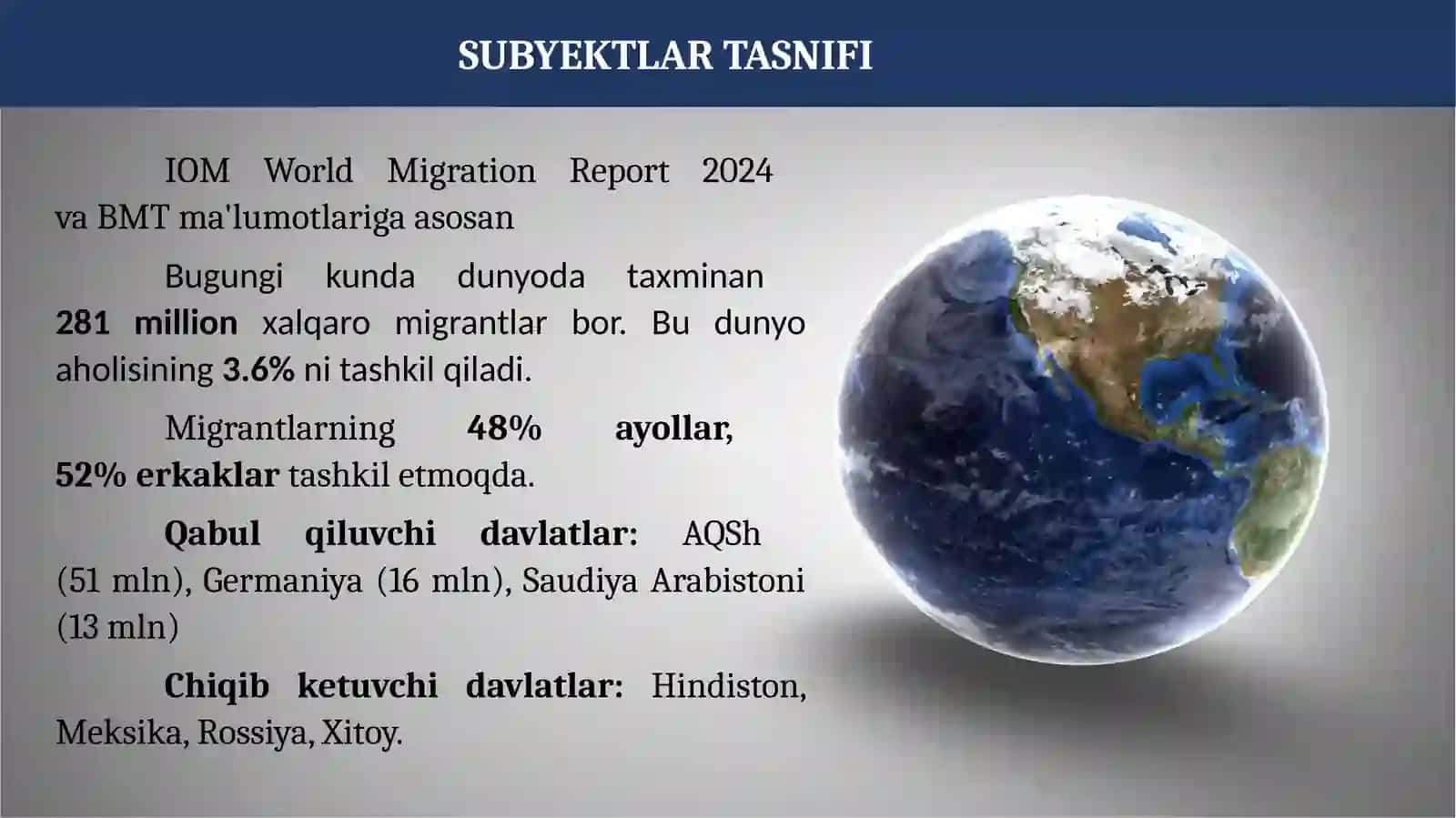 SUBYEKTLAR TASNIFI

IOM World Migration Report 2024 va BMT ma'lumotlariga asosan

Bugungi kunda dunyoda taxminan 281 million xalqaro migrantlar bor. Bu dunyo aholisining 3.6% ni tashkil qiladi.

Migrantlarning 48% ayollar, 52% erkaklar tashkil etmoqda.

Qabul qiluvchi davlatlar: AQSh (51 mln), Germaniya (16 mln), Saudiya Arabistoni (13 mln)

Chiqib ketuvchi davlatlar: Hindiston, Meksika, Rossiya, Xitoy.